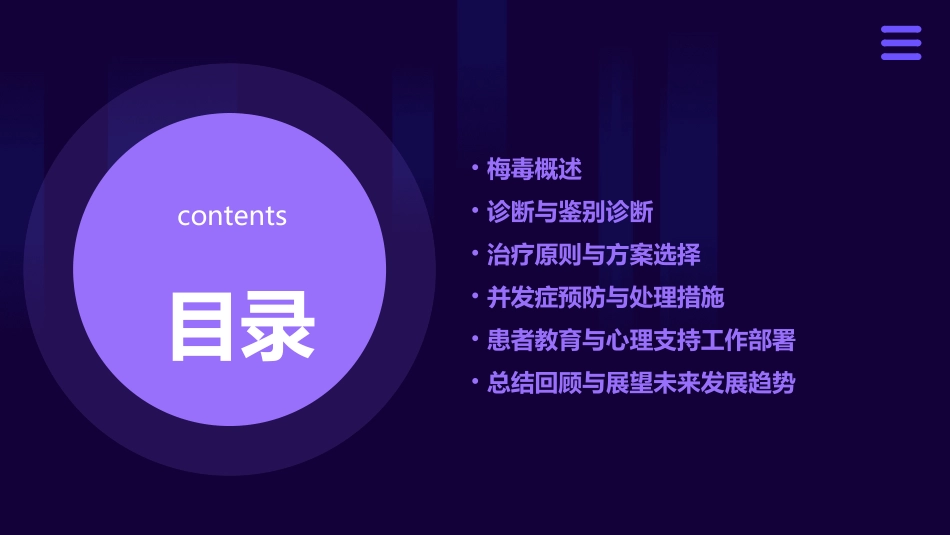 contents

目录

• 梅毒概述
• 诊断与鉴别诊断
• 治疗原则与方案选择
• 并发症预防与处理措施
• 患者教育与心理支持工作部署
• 总结回顾与展望未来发展趋势